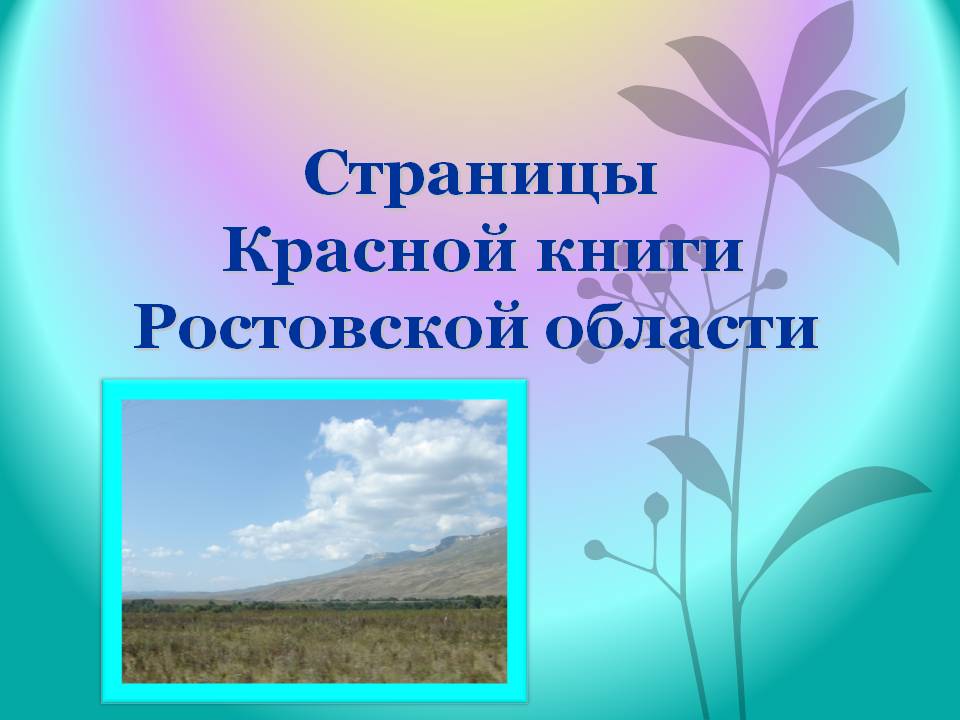 Страницы
Красной книги
Ростовской области